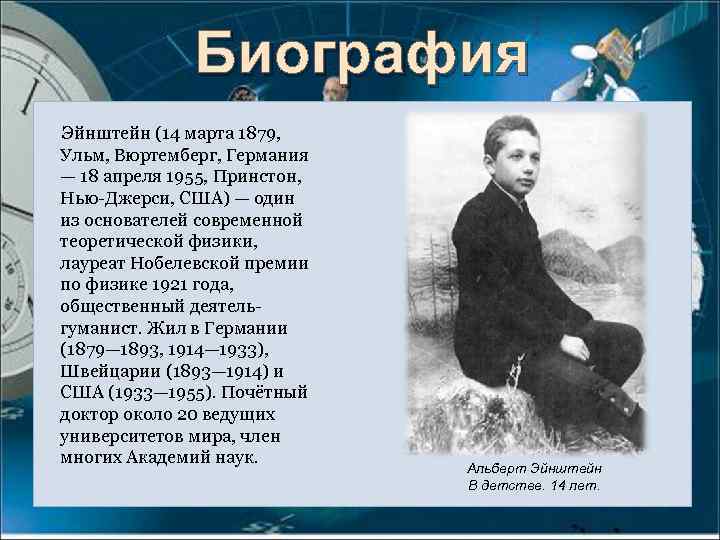 Биография

Эйнштейн (14 марта 1879, Ульм, Вюртемберг, Германия — 18 апреля 1955, Принстон, Нью-Джерси, США) — один из основателей современной теоретической физики, лауреат Нобелевской премии по физике 1921 года, общественный деятель-гуманист. Жил в Германии (1879—1893, 1914—1933), Швейцарии (1893—1914) и США (1933—1955). Почётный доктор около 20 ведущих университетов мира, член многих Академий наук.

Альберт Эйнштейн
В детстве. 14 лет.